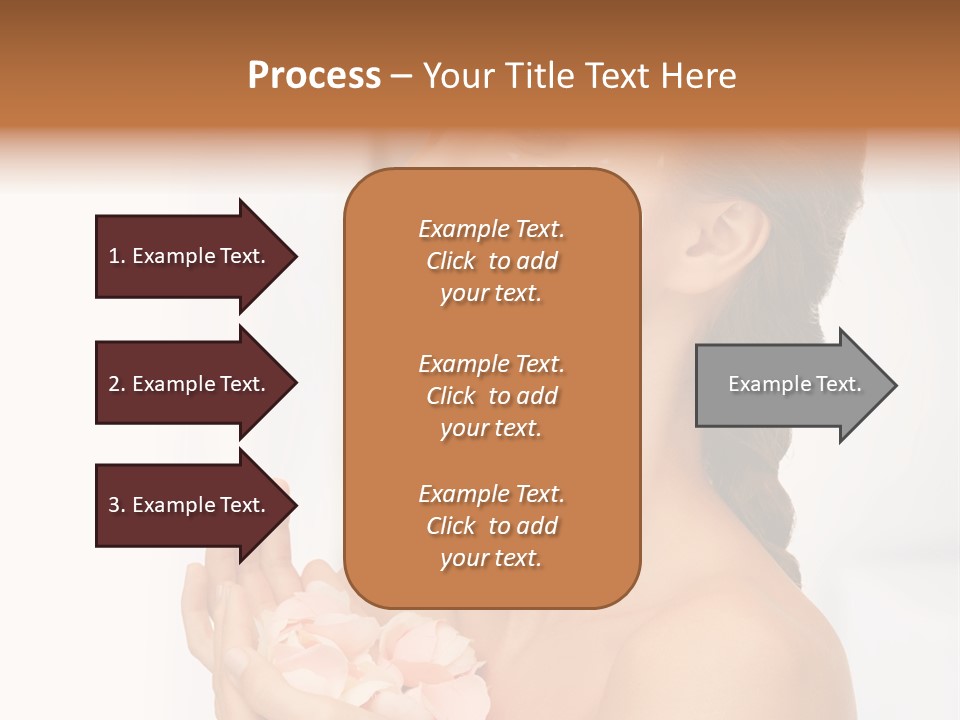 Process – Your Title Text Here

1. Example Text.

2. Example Text.

3. Example Text.

Example Text. Click to add your text.

Example Text. Click to add your text.

Example Text. Click to add your text.

Example Text.